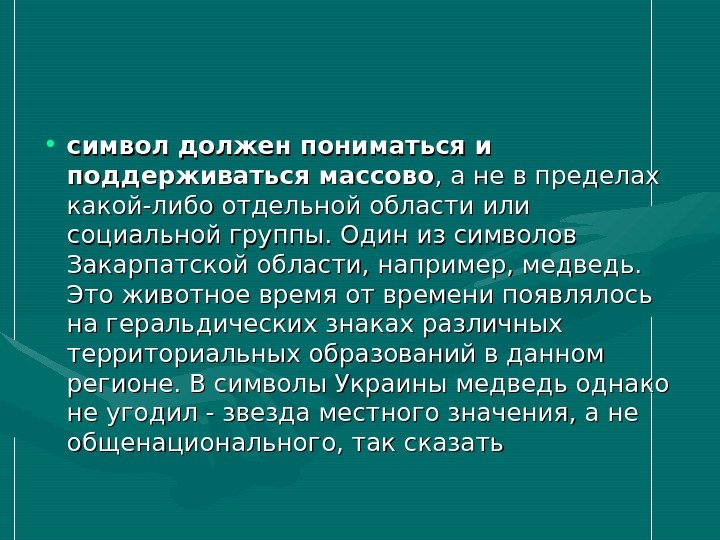 • символ должен пониматься и поддерживаться массово, а не в пределах какой-либо отдельной области или социальной группы. Один из символов Закарпатской области, например, медведь. Это животное время от времени появлялось на геральдических знаках различных территориальных образований в данном регионе. В символы Украины медведь однако не угодил - звезда местного значения, а не общенационального, так сказать